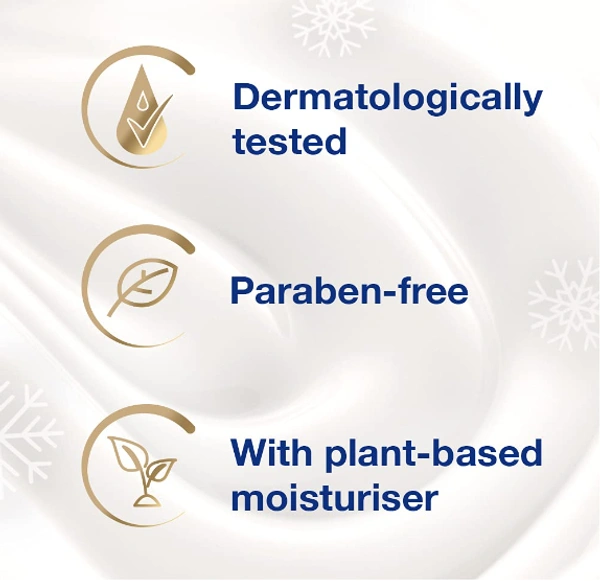 Dermatologically tested

Paraben-free

With plant-based moisturiser